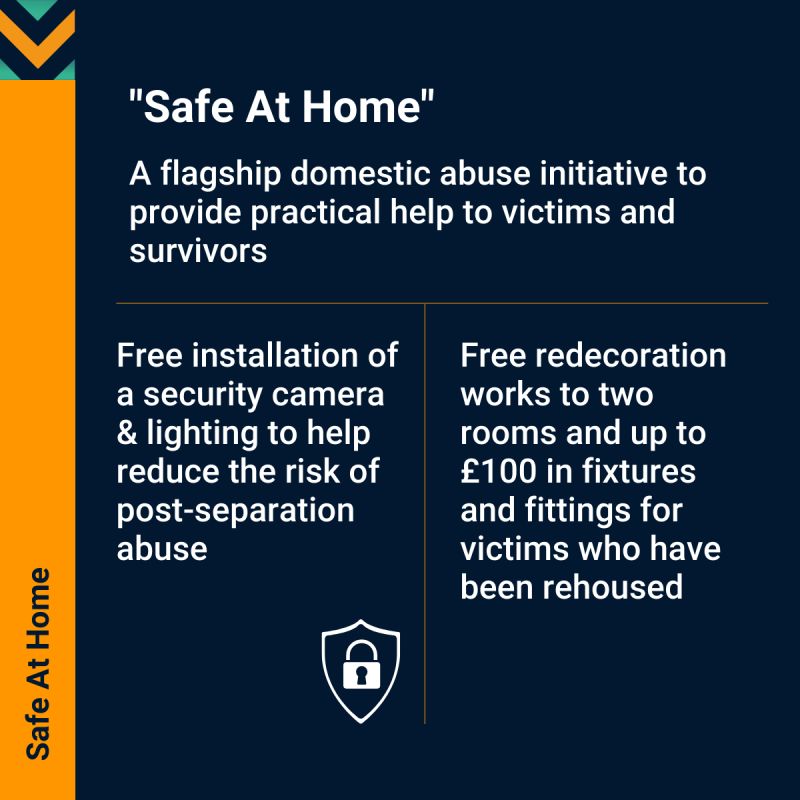 "Safe At Home"

A flagship domestic abuse initiative to provide practical help to victims and survivors

Free installation of a security camera & lighting to help reduce the risk of post-separation abuse

Free redecoration works to two rooms and up to £100 in fixtures and fittings for victims who have been rehoused

Safe At Home